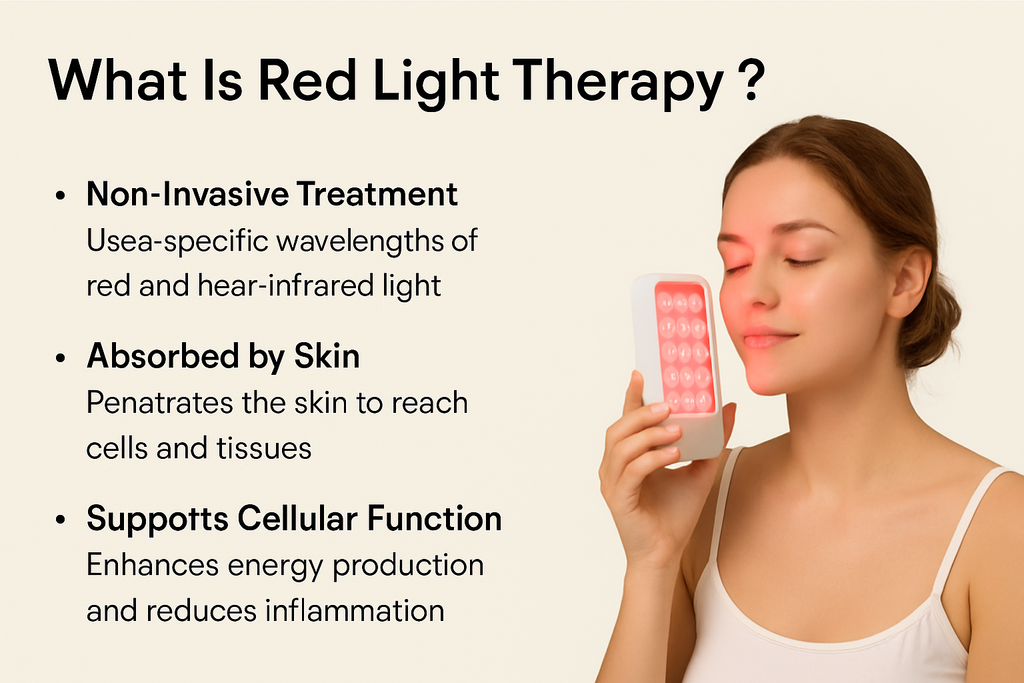 What Is Red Light Therapy ?

• Non-Invasive Treatment
Usea-specific wavelengths of red and hear-infrared light

• Absorbed by Skin
Penatrates the skin to reach cells and tissues

• Suppotts Cellular Function
Enhances energy production and reduces inflammation